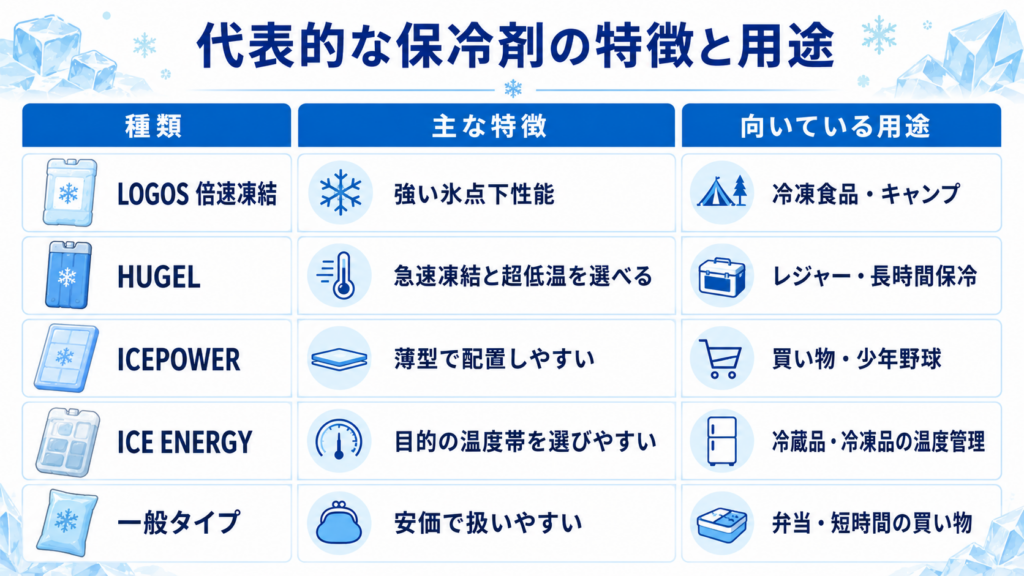 代表的な保冷剤の特徴と用途

| 種類 | 主な特徴 | 向いている用途 |
|---|---|---|
| LOGOS 倍速凍結 | 強い氷点下性能 | 冷凍食品・キャンプ |
| HUGEL | 急速凍結と超低温を選べる | レジャー・長時間保冷 |
| ICEPOWER | 薄型で配置しやすい | 買い物・少年野球 |
| ICE ENERGY | 目的の温度帯を選びやすい | 冷蔵品・冷凍品の温度管理 |
| 一般タイプ | 安価で扱いやすい | 弁当・短時間の買い物 |